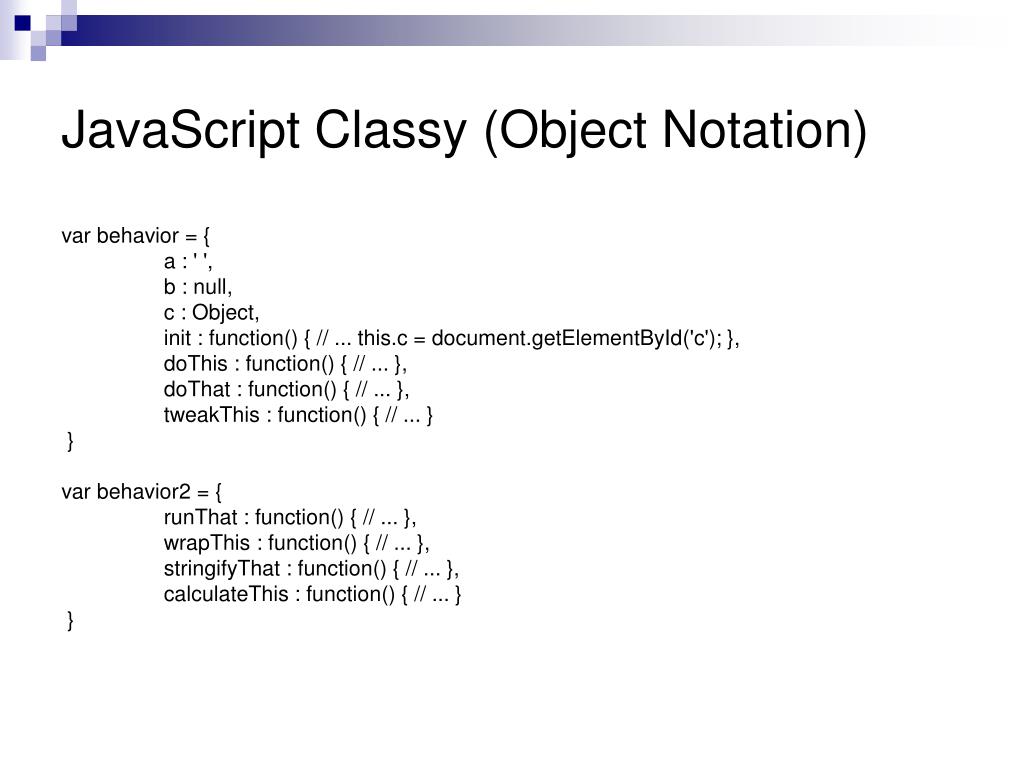 JavaScript Classy (Object Notation)

var behavior = {
a : ' ',
b : null,
c : Object,
init : function() { // ... this.c = document.getElementById('c'); },
doThis : function() { // ... },
doThat : function() { // ... },
tweakThis : function() { // ... }
}

var behavior2 = {
runThat : function() { // ... },
wrapThis : function() { // ... },
stringifyThat : function() { // ... },
calculateThis : function() { // ... }
}